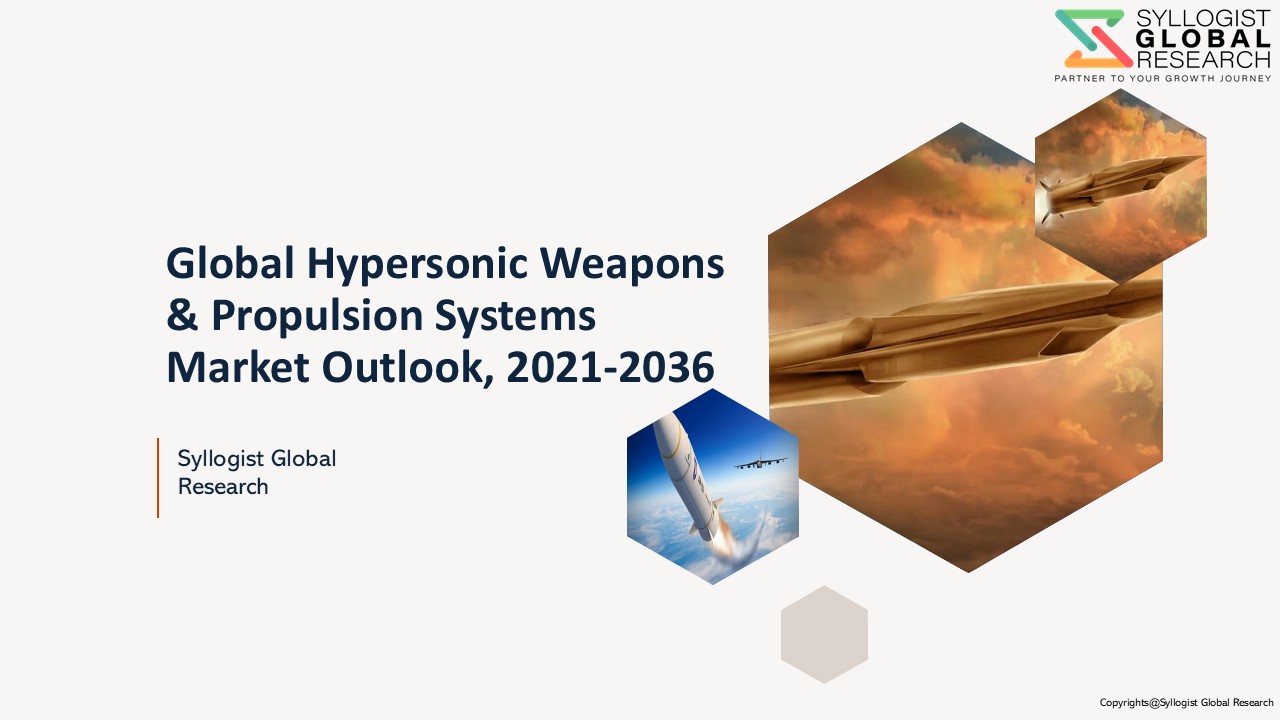 SYLLOGIST
GLOBAL
RESEARCH
PARTNER TO YOUR GROWTH JOURNEY

Global Hypersonic Weapons & Propulsion Systems Market Outlook, 2021-2036

Syllogist Global Research

Copyrights@Syllogist Global Research